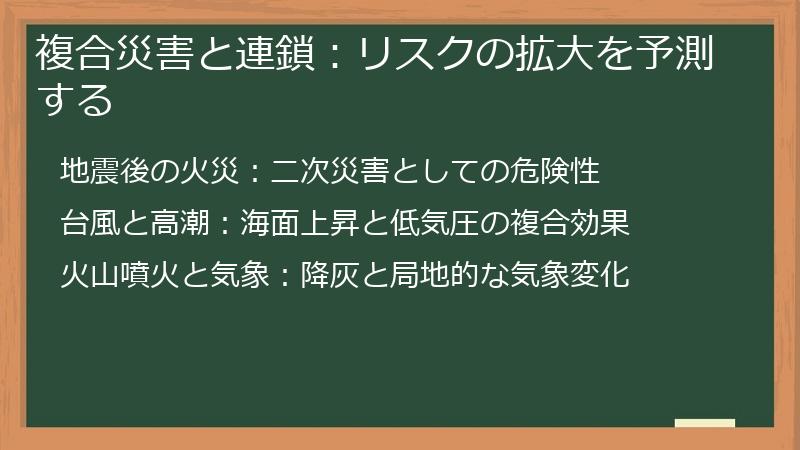 複合災害と連鎖：リスクの拡大を予測する

地震後の火災：二次災害としての危険性

台風と高潮：海面上昇と低気圧の複合効果

火山噴火と気象：降灰と局地的な気象変化